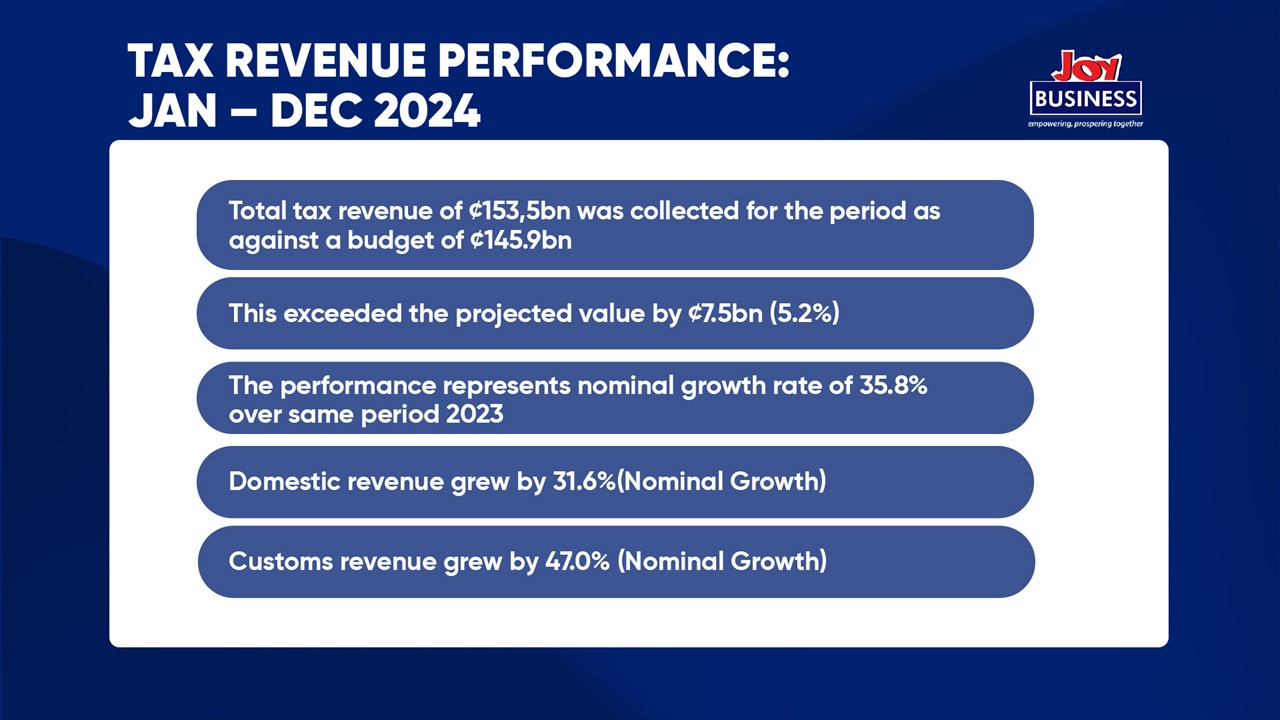 TAX REVENUE PERFORMANCE: JAN – DEC 2024

JOY BUSINESS
empowering, prospering together

Total tax revenue of ¢153,5bn was collected for the period as against a budget of ¢145.9bn

This exceeded the projected value by ¢7.5bn (5.2%)

The performance represents nominal growth rate of 35.8% over same period 2023

Domestic revenue grew by 31.6%(Nominal Growth)

Customs revenue grew by 47.0% (Nominal Growth)